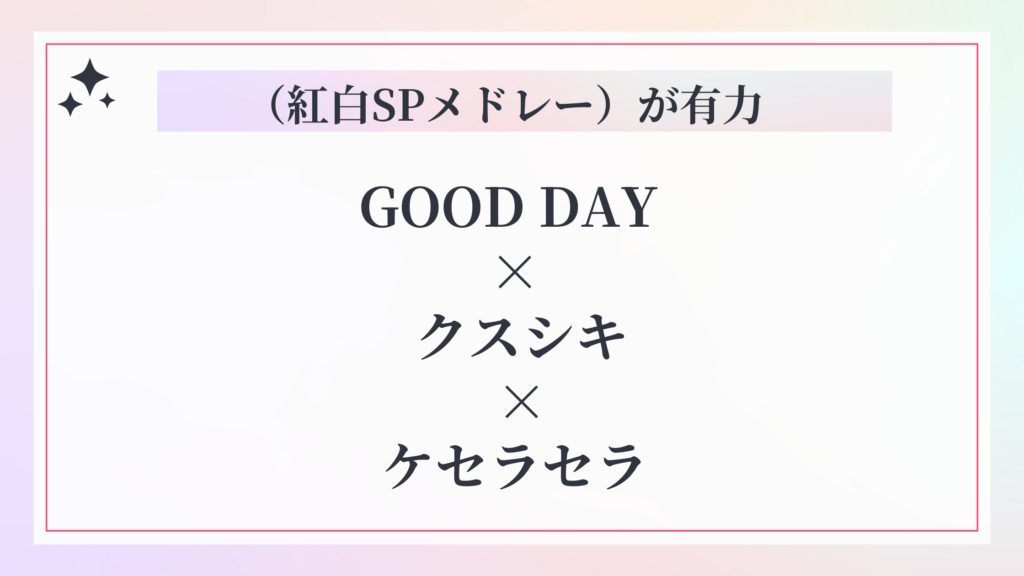 （紅白SPメドレー）が有力

GOOD DAY
×
クスシキ
×
ケセラセラ